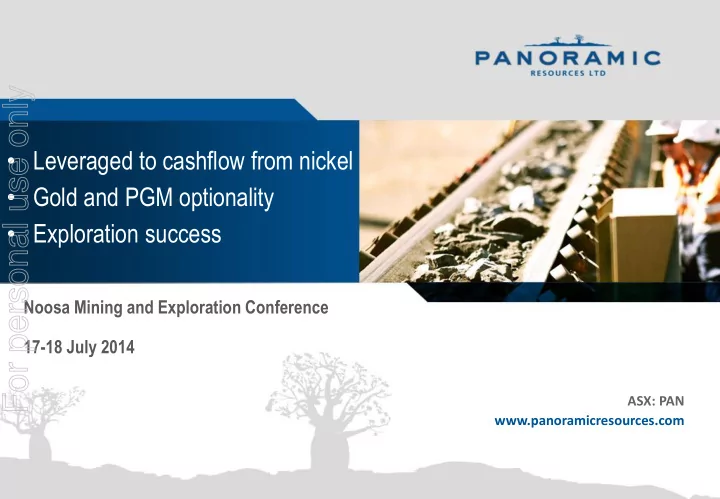 PANORAMIC
RESOURCES LTD

For personal use only

• Leveraged to cashflow from nickel
• Gold and PGM optionality
• Exploration success

Noosa Mining and Exploration Conference

17-18 July 2014

ASX: PAN
www.panoramicresources.com